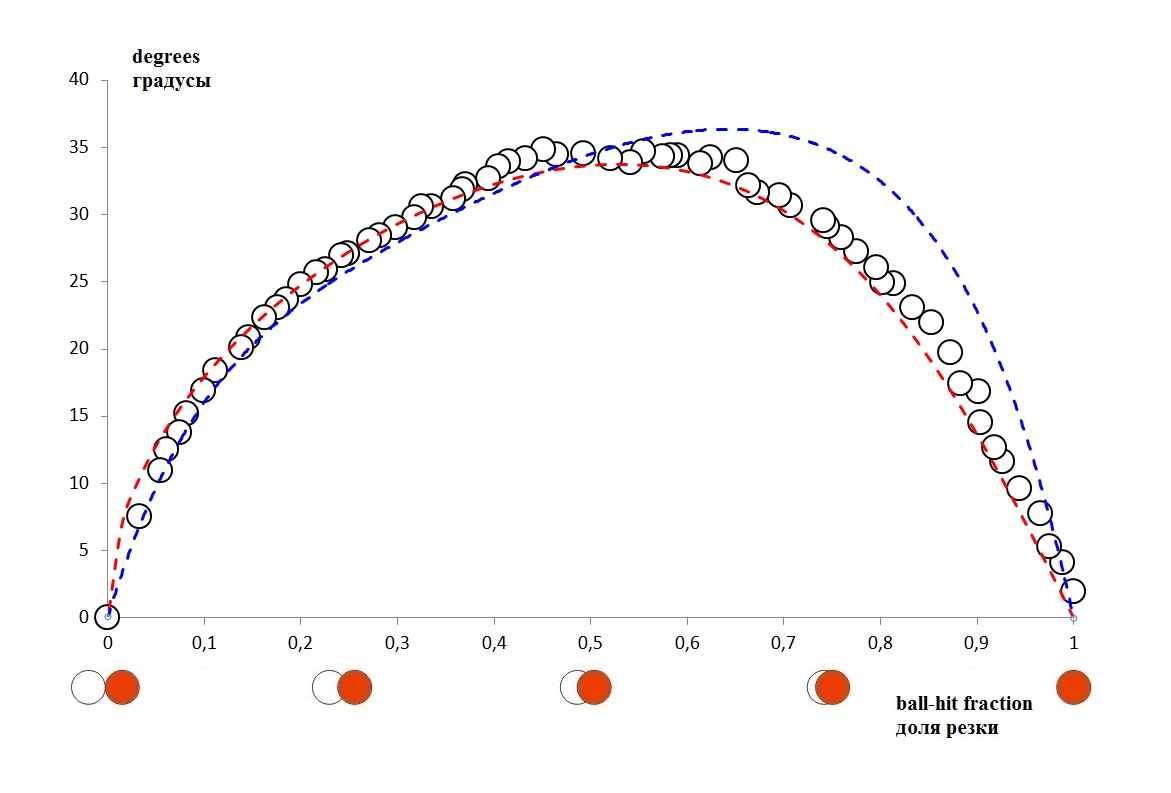 degrees
градусы

40
35
30
25
20
15
10
5
0

0 0,1 0,2 0,3 0,4 0,5 0,6 0,7 0,8 0,9 1

ball-hit fraction
доля резки